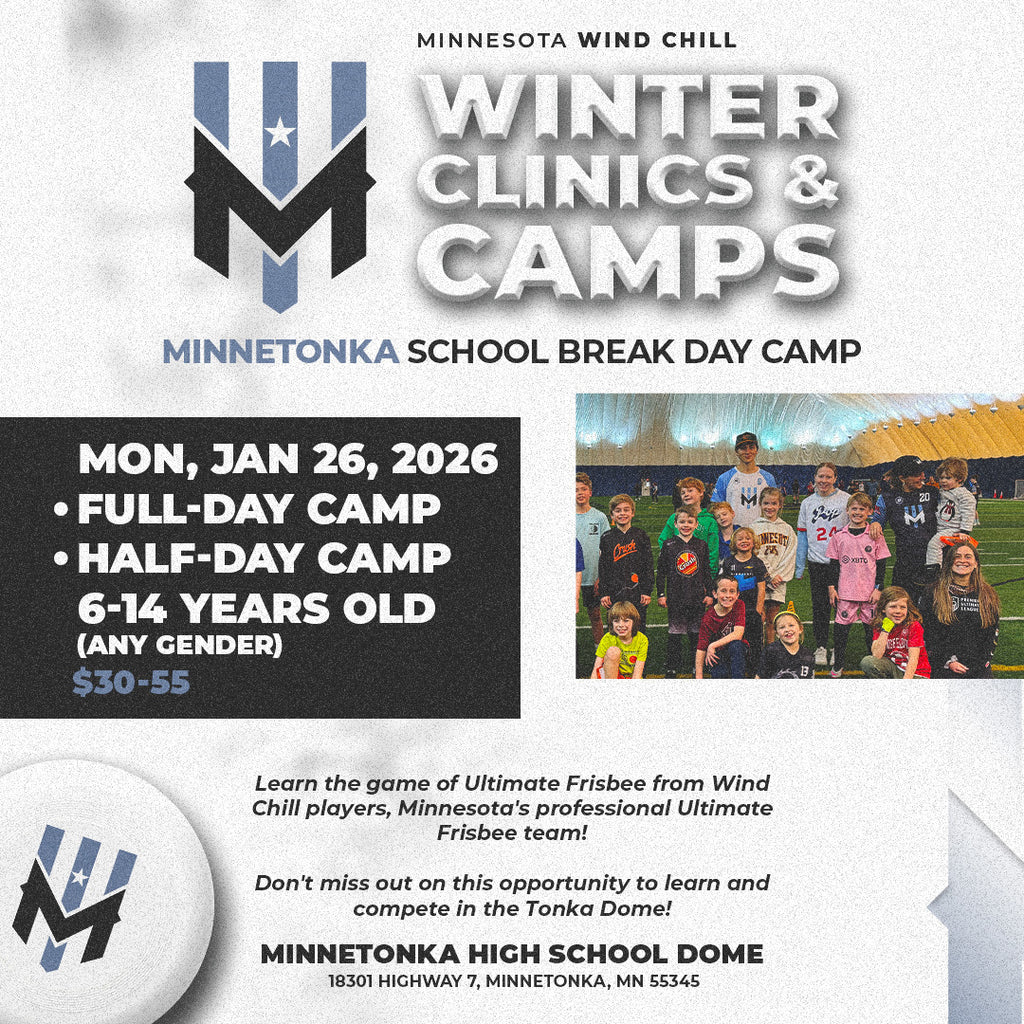 MINNESOTA WIND CHILL

WINTER CLINICS & CAMPS

MINNETONKA SCHOOL BREAK DAY CAMP

MON, JAN 26, 2026
• FULL-DAY CAMP
• HALF-DAY CAMP
6-14 YEARS OLD
(ANY GENDER)
$30-55

Learn the game of Ultimate Frisbee from Wind Chill players, Minnesota's professional Ultimate Frisbee team!

Don't miss out on this opportunity to learn and compete in the Tonka Dome!

MINNETONKA HIGH SCHOOL DOME
18301 HIGHWAY 7, MINNETONKA, MN 55345